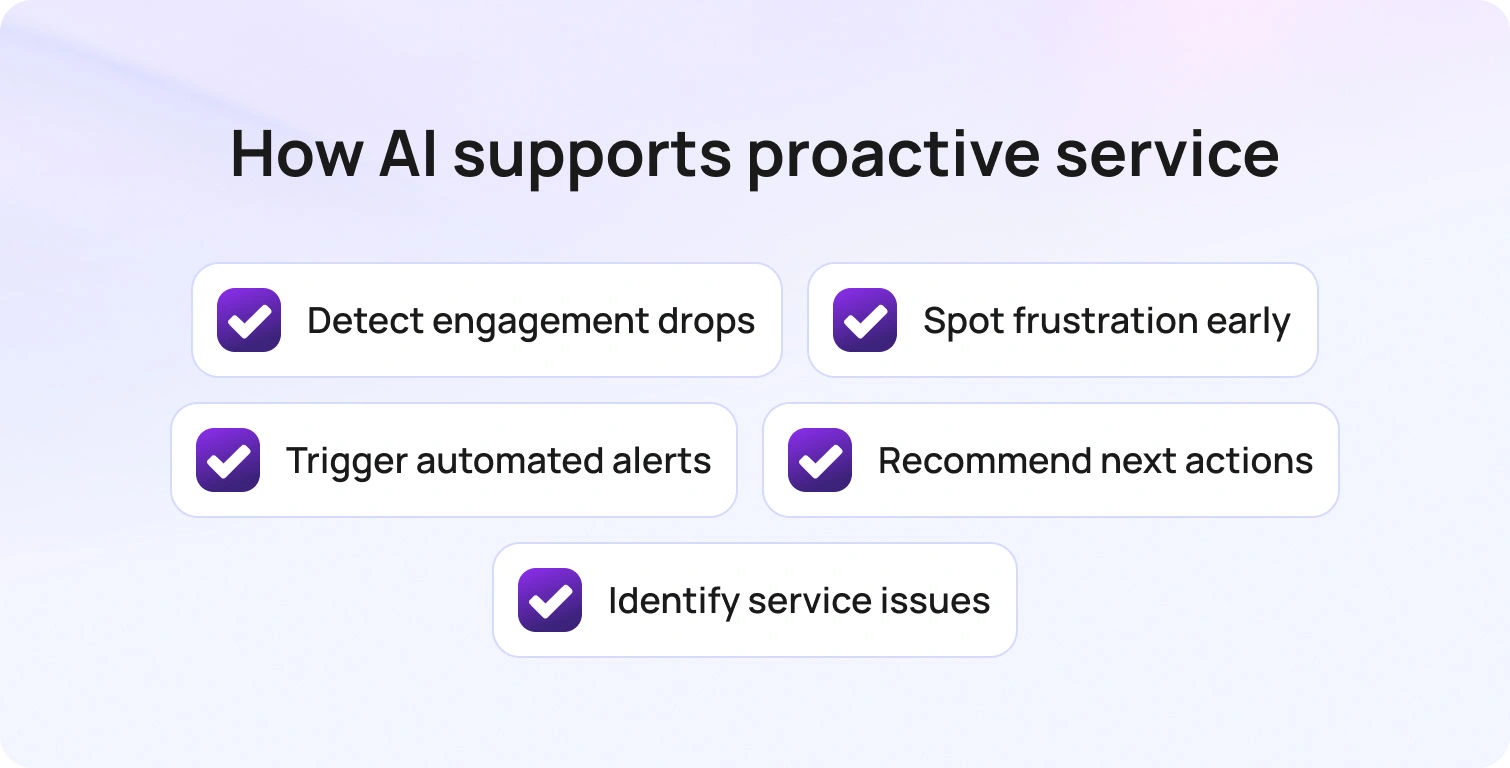 How AI supports proactive service

Detect engagement drops

Spot frustration early

Trigger automated alerts

Recommend next actions

Identify service issues